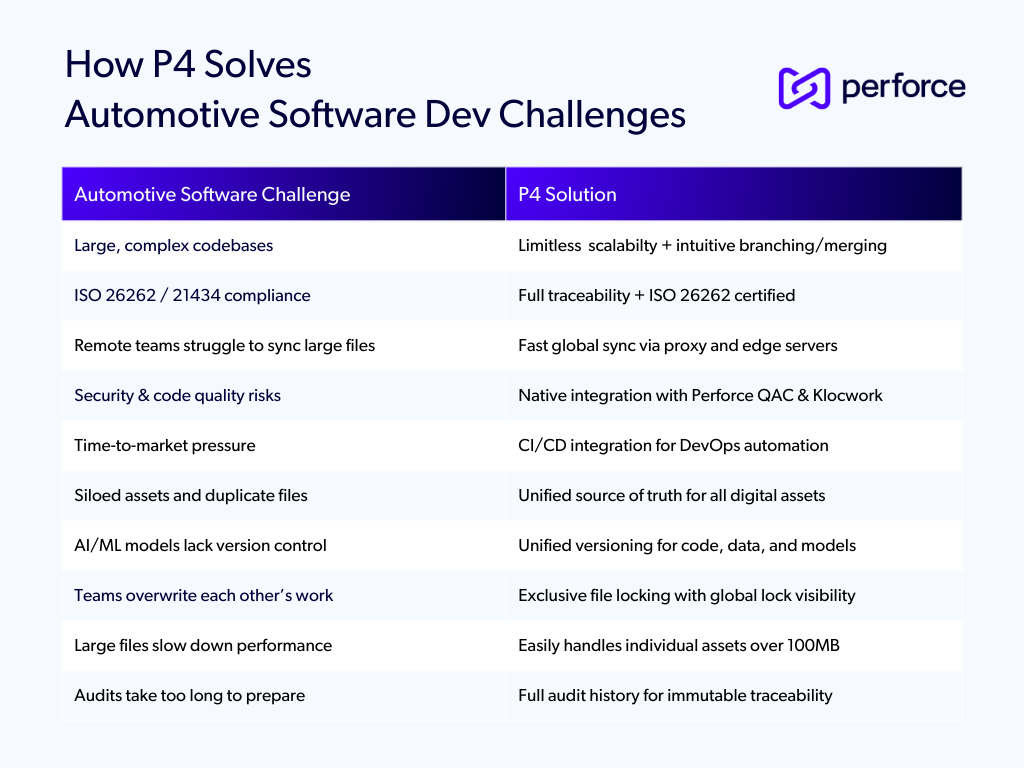 How P4 Solves
Automotive Software Dev Challenges

perforce

| Automotive Software Challenge | P4 Solution |
|---|---|
| Large, complex codebases | Limitless scalabilty + intuitive branching/merging |
| ISO 26262 / 21434 compliance | Full traceability + ISO 26262 certified |
| Remote teams struggle to sync large files | Fast global sync via proxy and edge servers |
| Security & code quality risks | Native integration with Perforce QAC & Klocwork |
| Time-to-market pressure | CI/CD integration for DevOps automation |
| Siloed assets and duplicate files | Unified source of truth for all digital assets |
| AI/ML models lack version control | Unified versioning for code, data, and models |
| Teams overwrite each other's work | Exclusive file locking with global lock visibility |
| Large files slow down performance | Easily handles individual assets over 100MB |
| Audits take too long to prepare | Full audit history for immutable traceability |